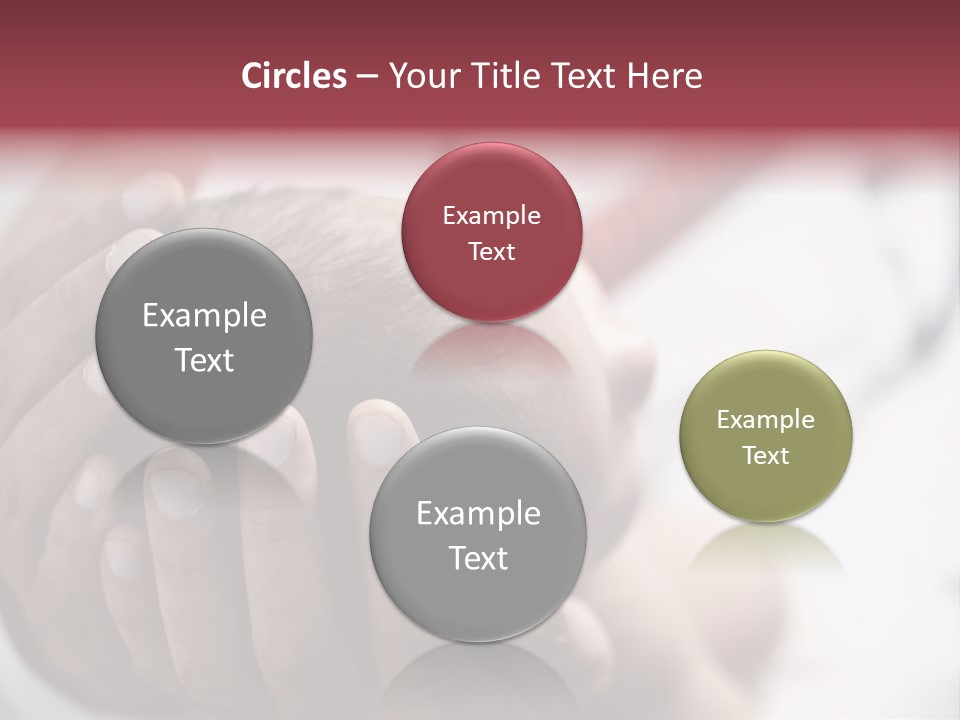 Circles – Your Title Text Here

Example Text

Example Text

Example Text

Example Text